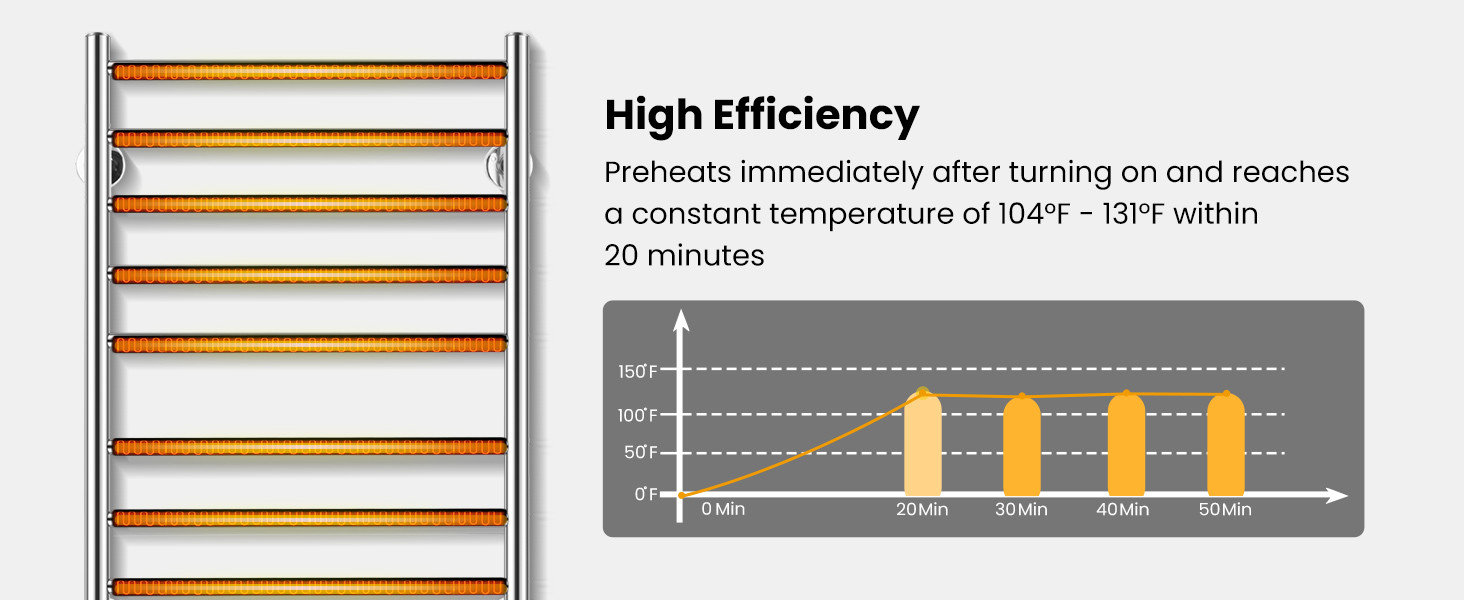 High Efficiency

Preheats immediately after turning on and reaches a constant temperature of 104°F - 131°F within 20 minutes

150°F
100°F
50°F
0°F
0 Min
20 Min
30 Min
40 Min
50 Min